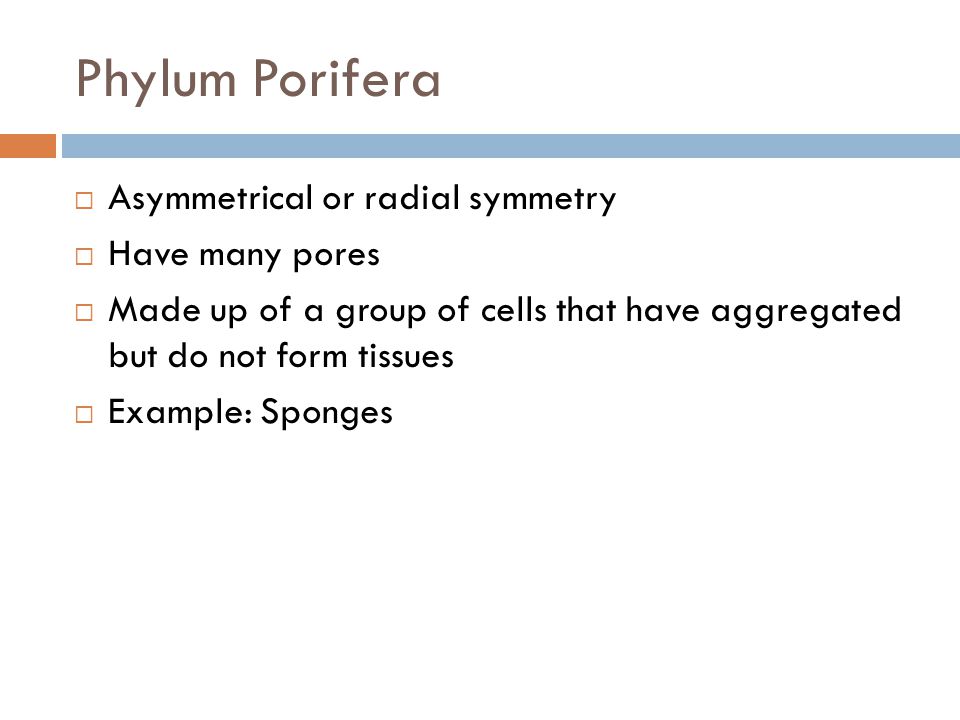 Phylum Porifera

□ Asymmetrical or radial symmetry
□ Have many pores
□ Made up of a group of cells that have aggregated but do not form tissues
□ Example: Sponges